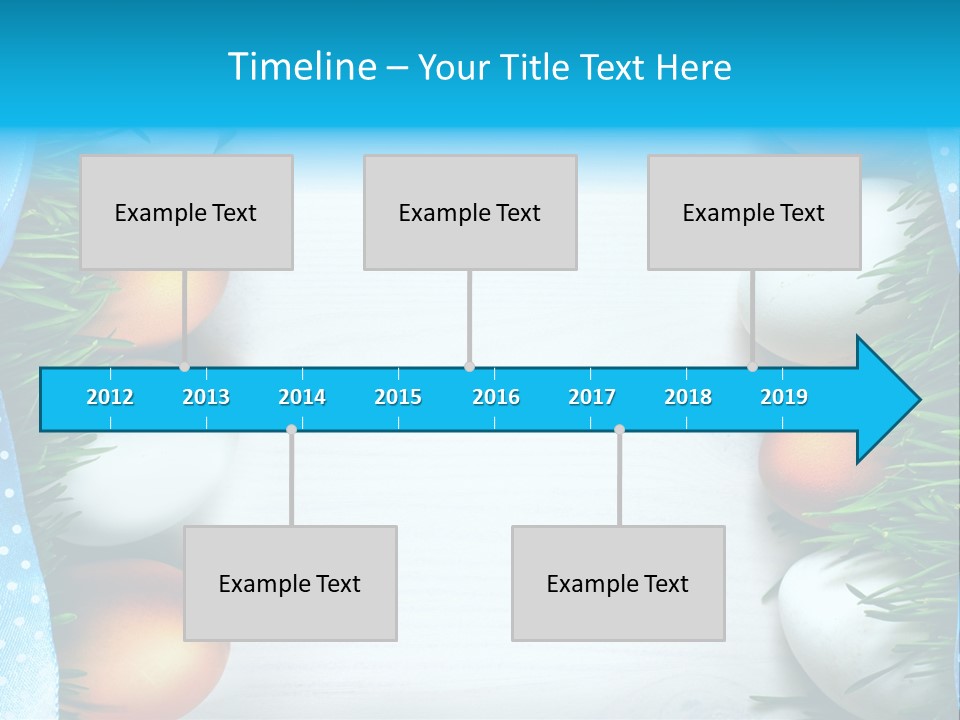 Timeline – Your Title Text Here

Example Text

Example Text

Example Text

2012 2013 2014 2015 2016 2017 2018 2019

Example Text

Example Text